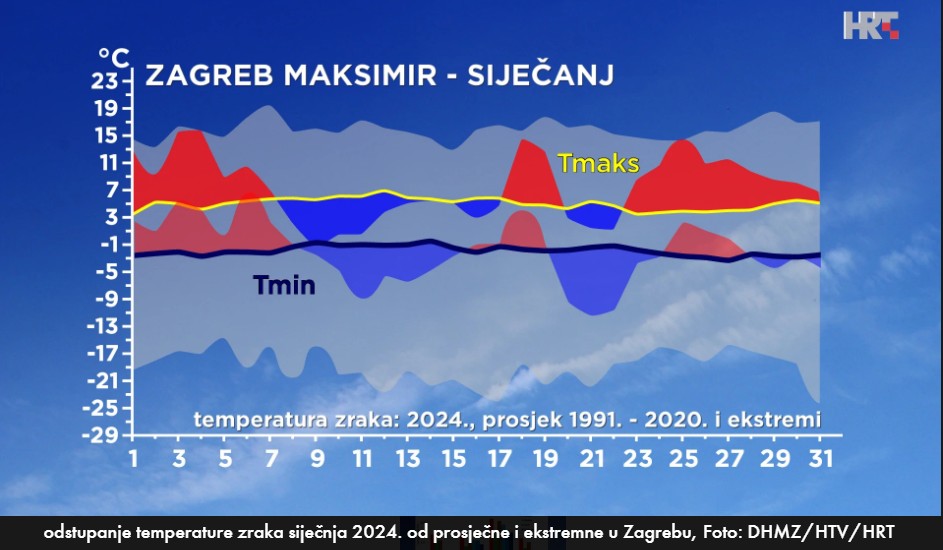 HRT

°C

ZAGREB MAKSIMIR - SIJEČANJ

23
19
15
11
7
3
-1
-5
-9
-13
-17
-21
-25
-29

Tmaks

Tmin

temperatura zraka: 2024., prosjek 1991. - 2020. i ekstremi

1 3 5 7 9 11 13 15 17 19 21 23 25 27 29 31

odstupanje temperature zraka siječnja 2024. od prosječne i ekstremne u Zagrebu, Foto: DHMZ/HTV/HRT